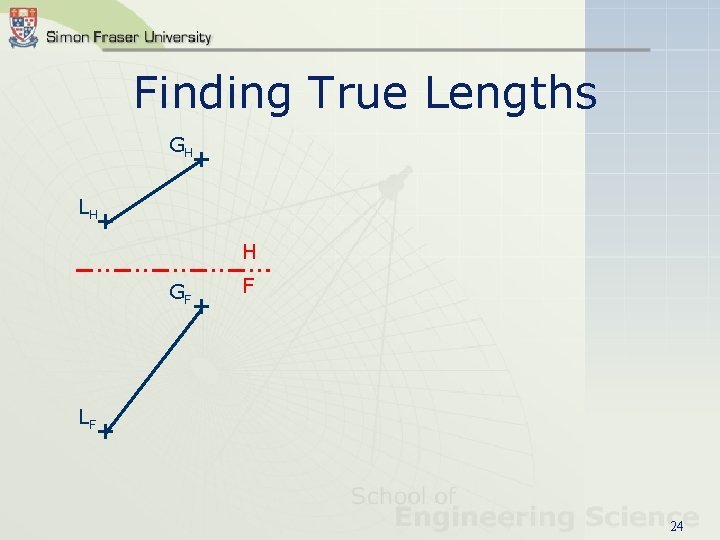 Simon Fraser University

Finding True Lengths

$G_H$

$L_H$

H

F

$G_F$

$L_F$

School of Engineering Science

24